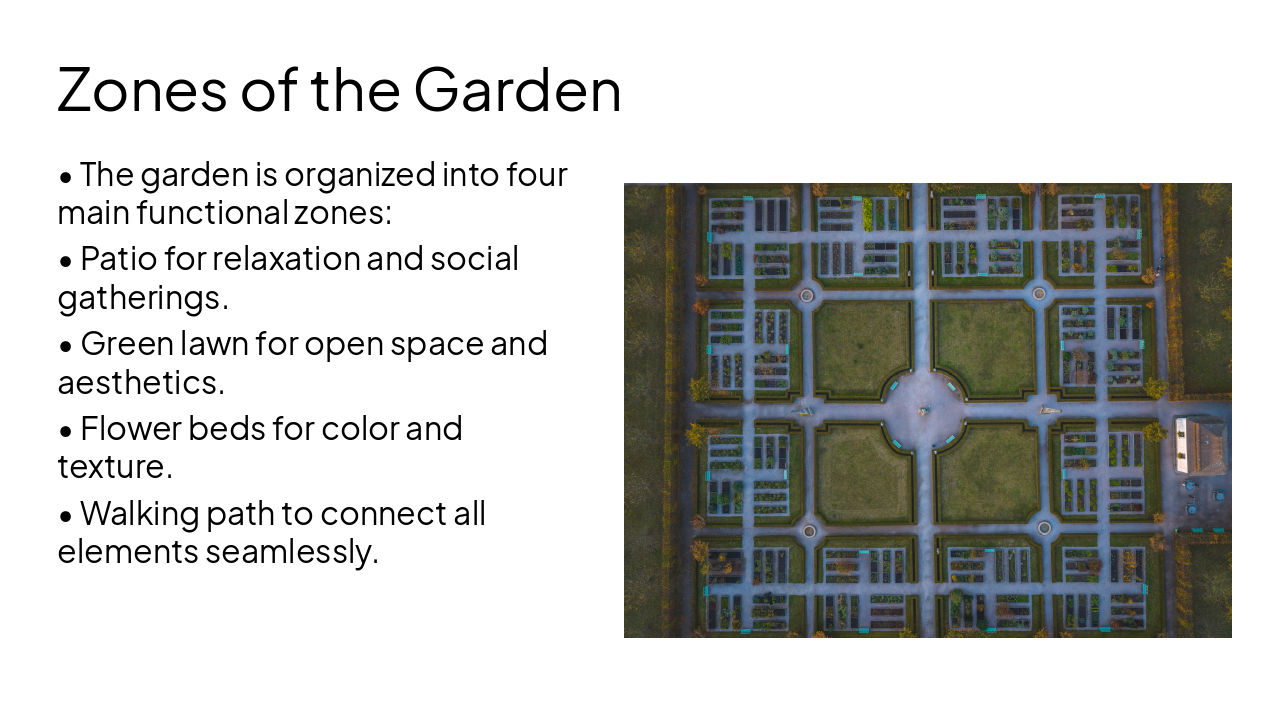 Zones of the Garden

• The garden is organized into four main functional zones:

• Patio for relaxation and social gatherings.

• Green lawn for open space and aesthetics.

• Flower beds for color and texture.

• Walking path to connect all elements seamlessly.